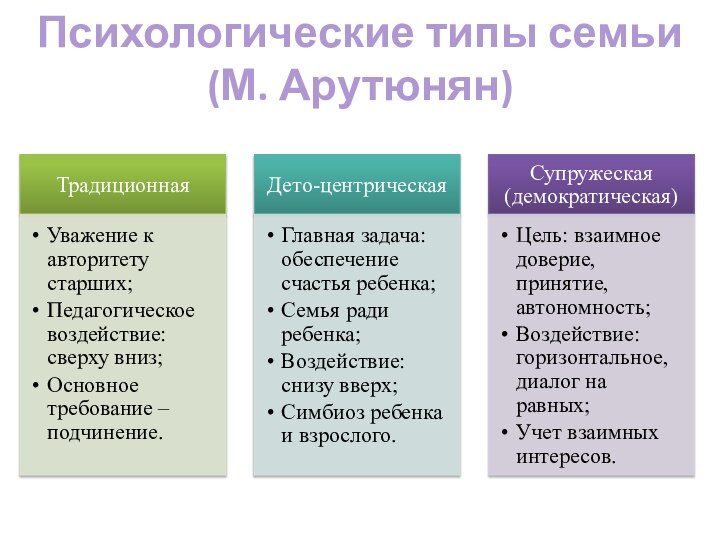 Психологические типы семьи (М. Арутюнян)

Традиционная

• Уважение к авторитету старших;
• Педагогическое воздействие: сверху вниз;
• Основное требование – подчинение.

Дето-центрическая

• Главная задача: обеспечение счастья ребенка;
• Семья ради ребенка;
• Воздействие: снизу вверх;
• Симбиоз ребенка и взрослого.

Супружеская (демократическая)

• Цель: взаимное доверие, принятие, автономность;
• Воздействие: горизонтальное, диалог на равных;
• Учет взаимных интересов.